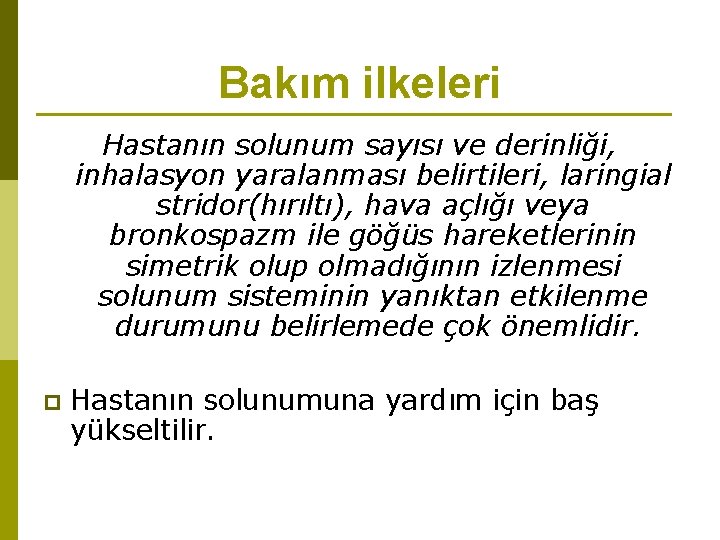 Bakım ilkeleri

Hastanın solunum sayısı ve derinliği, inhalasyon yaralanması belirtileri, laringial stridor(hırıltı), hava açlığı veya bronkospazm ile göğüs hareketlerinin simetrik olup olmadığının izlenmesi solunum sisteminin yanıktan etkilenme durumunu belirlemede çok önemlidir.

Hastanın solunumuna yardım için baş yükseltilir.